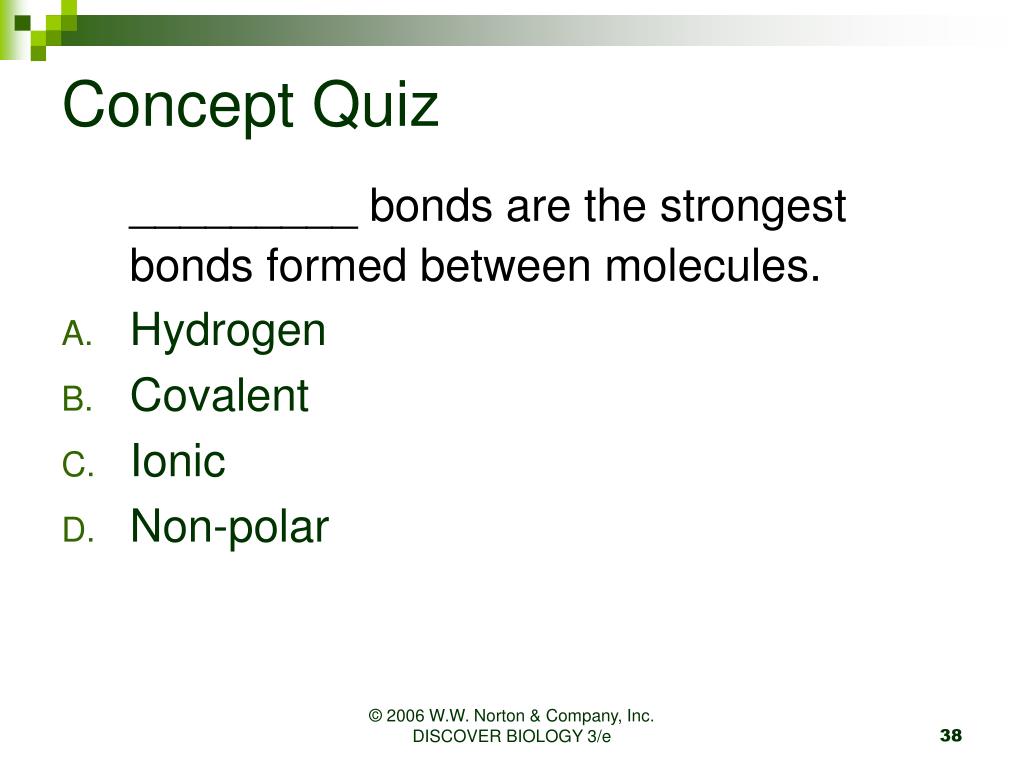 Concept Quiz

_________ bonds are the strongest bonds formed between molecules.

A. Hydrogen
B. Covalent
C. Ionic
D. Non-polar

© 2006 W.W. Norton & Company, Inc.
DISCOVER BIOLOGY 3/e

38